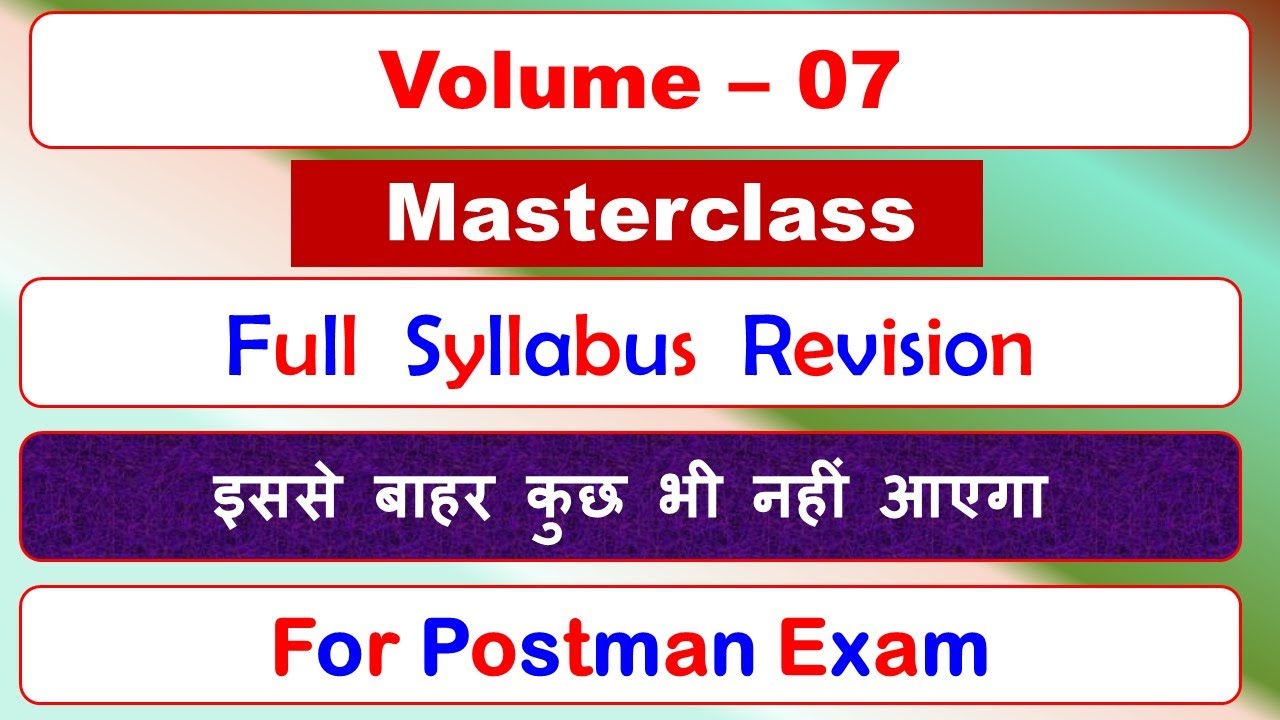 Volume – 07

Masterclass

Full Syllabus Revision

इससे बाहर कुछ भी नहीं आएगा

For Postman Exam